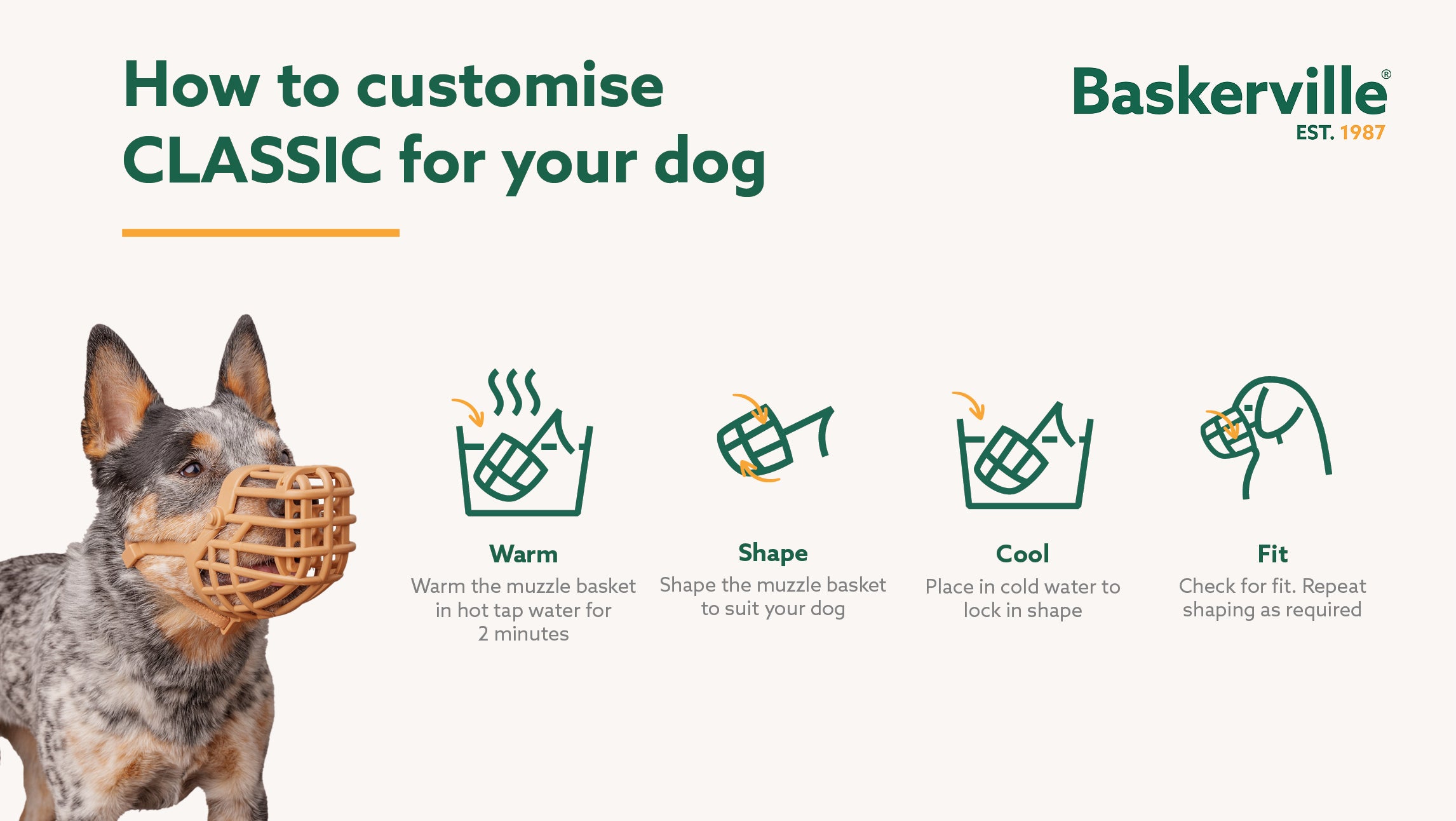 How to customise CLASSIC for your dog

Baskerville®
EST. 1987

Warm
Warm the muzzle basket in hot tap water for 2 minutes

Shape
Shape the muzzle basket to suit your dog

Cool
Place in cold water to lock in shape

Fit
Check for fit. Repeat shaping as required